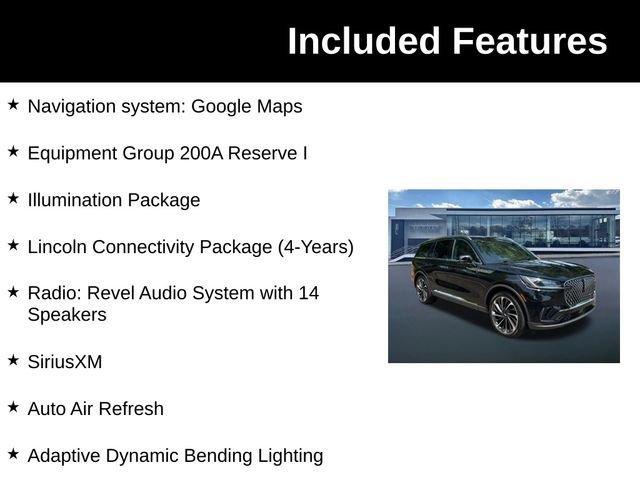 Included Features

★ Navigation system: Google Maps

★ Equipment Group 200A Reserve I

★ Illumination Package

★ Lincoln Connectivity Package (4-Years)

★ Radio: Revel Audio System with 14 Speakers

★ SiriusXM

★ Auto Air Refresh

★ Adaptive Dynamic Bending Lighting